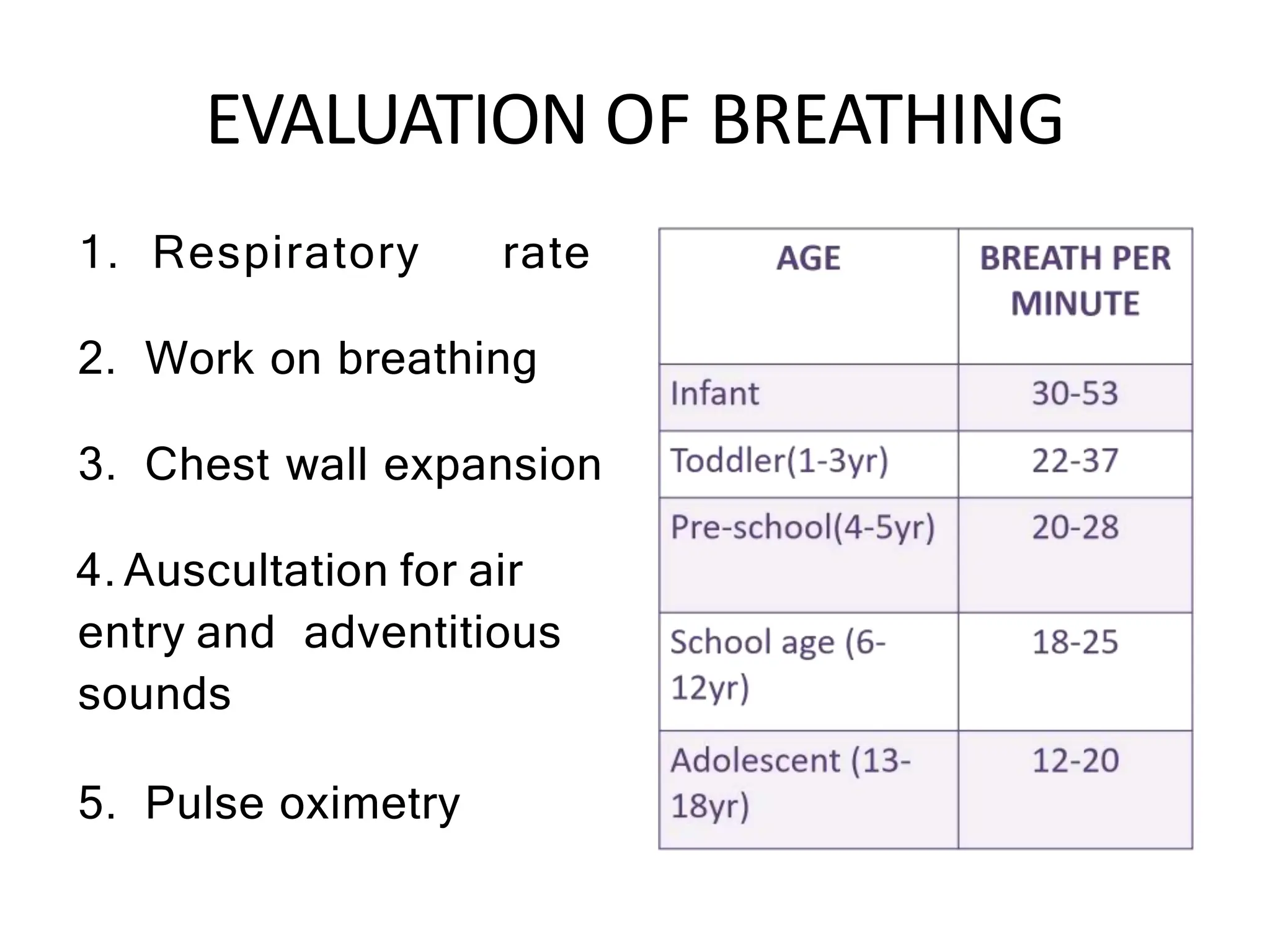 EVALUATION OF BREATHING

1. Respiratory rate

2. Work on breathing

3. Chest wall expansion

4. Auscultation for air entry and adventitious sounds

5. Pulse oximetry

| AGE | BREATH PER MINUTE |
|---|---|
| Infant | 30-53 |
| Toddler(1-3yr) | 22-37 |
| Pre-school(4-5yr) | 20-28 |
| School age (6-12yr) | 18-25 |
| Adolescent (13-18yr) | 12-20 |